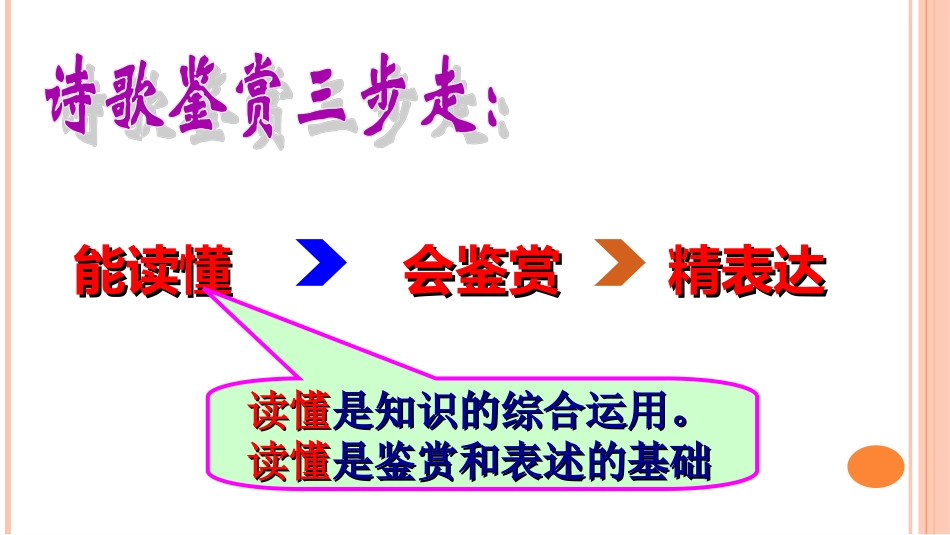 诗歌鉴赏三步走：

能读懂 会鉴赏 精表达

读懂是知识的综合运用。
读懂是鉴赏和表述的基础